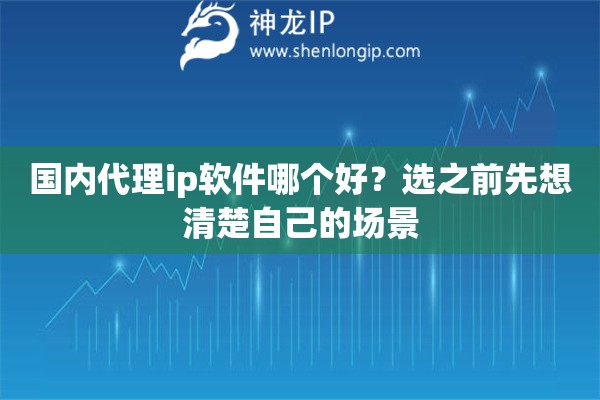 神龙IP
www.shenlongip.com

国内代理ip软件哪个好？选之前先想清楚自己的场景